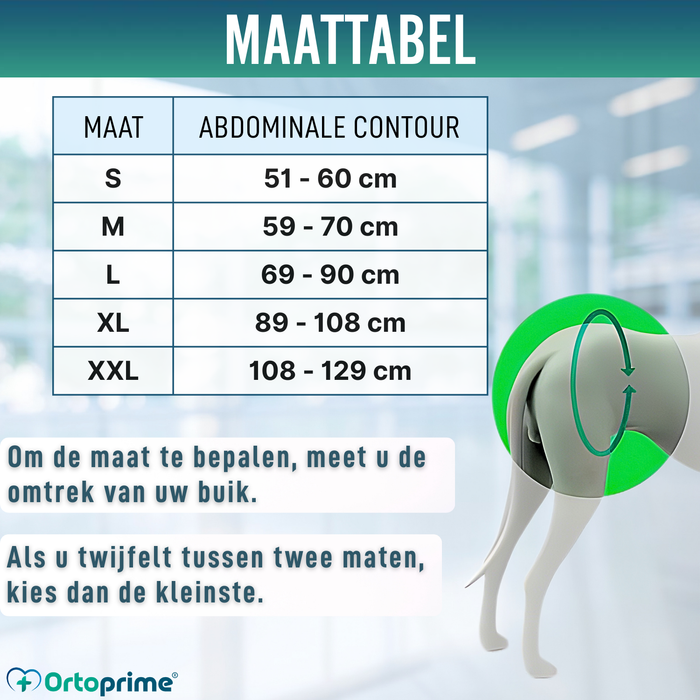 MAATTABEL

| MAAT | ABDOMINALE CONTOUR |
|---|---|
| S | 51 - 60 cm |
| M | 59 - 70 cm |
| L | 69 - 90 cm |
| XL | 89 - 108 cm |
| XXL | 108 - 129 cm |

Om de maat te bepalen, meet u de omtrek van uw buik.

Als u twijfelt tussen twee maten, kies dan de kleinste.

Ortoprime®